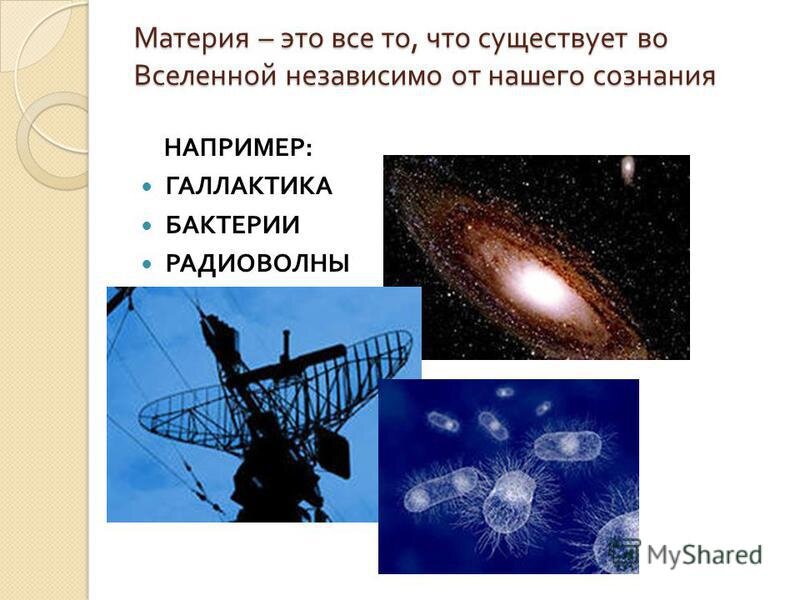 Материя – это все то, что существует во Вселенной независимо от нашего сознания

НАПРИМЕР:
- ГАЛЛАКТИКА
- БАКТЕРИИ
- РАДИОВОЛНЫ

MyShared